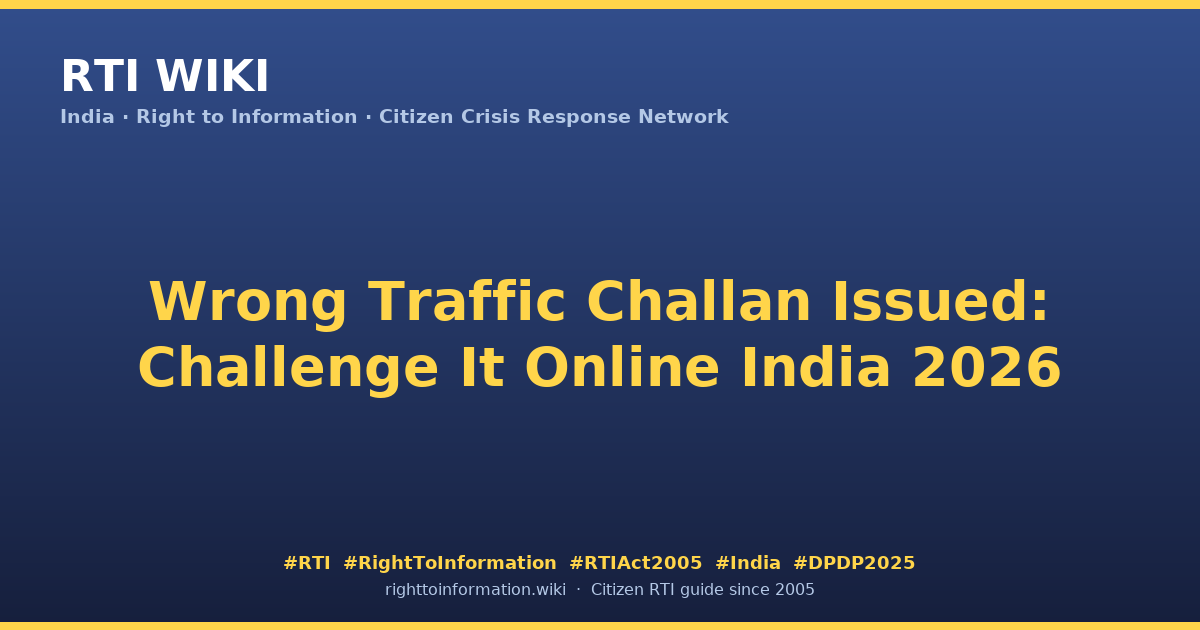 RTI WIKI
India · Right to Information · Citizen Crisis Response Network

Wrong Traffic Challan Issued: Challenge It Online India 2026

#RTI #RightToInformation #RTIAct2005 #India #DPDP2025
righttoinformation.wiki · Citizen RTI guide since 2005